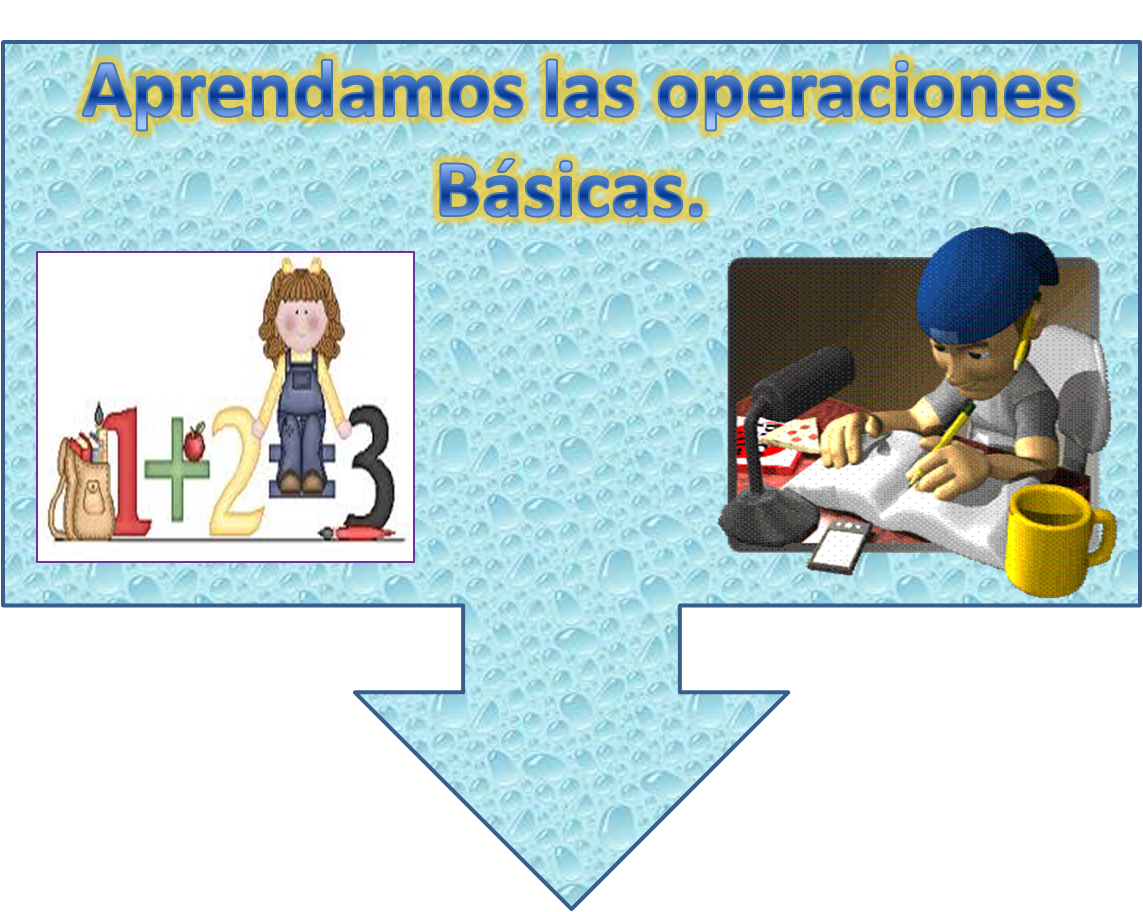 Aprendamos las operaciones Básicas.

1+2=3